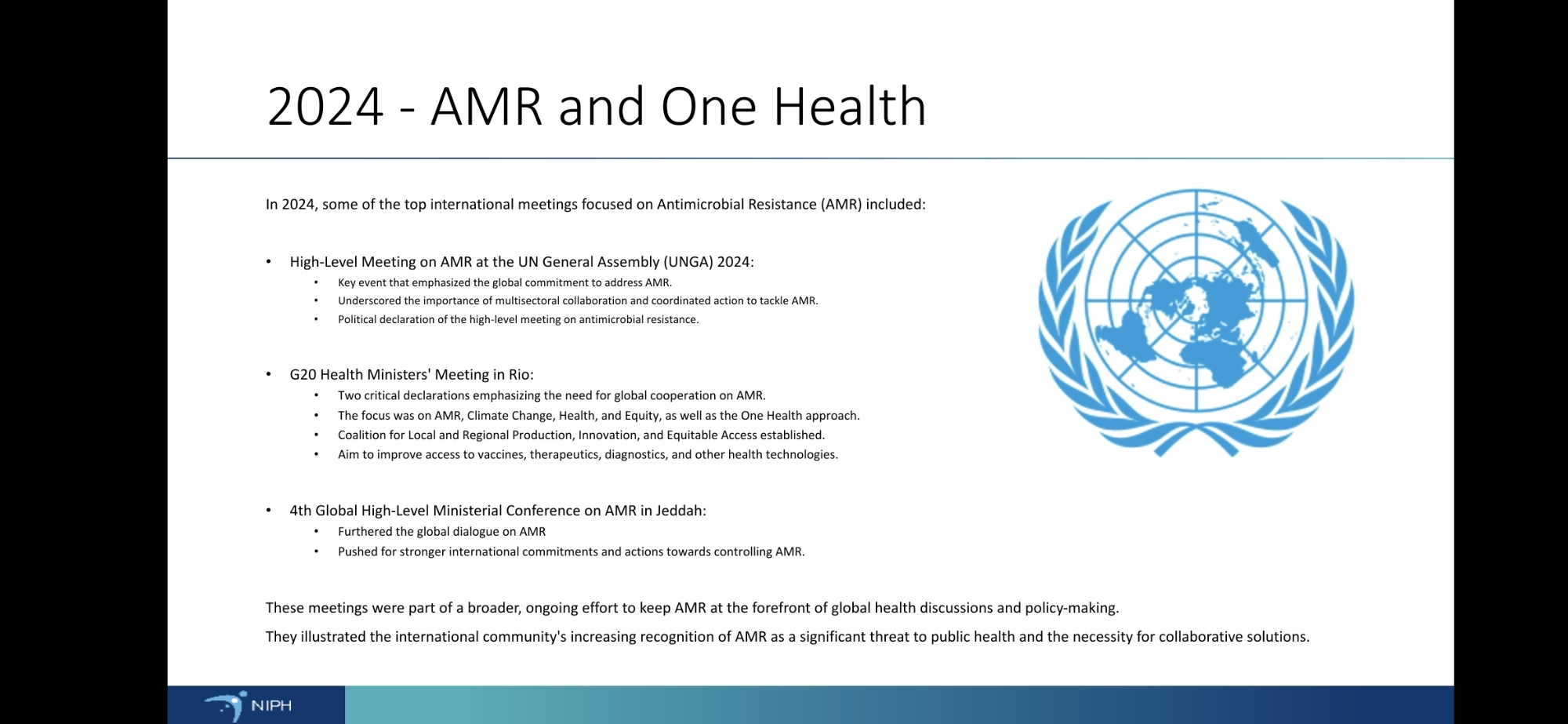 2024 - AMR and One Health

In 2024, some of the top international meetings focused on Antimicrobial Resistance (AMR) included:

• High-Level Meeting on AMR at the UN General Assembly (UNGA) 2024:
 • Key event that emphasized the global commitment to address AMR.
 • Underscored the importance of multisectoral collaboration and coordinated action to tackle AMR.
 • Political declaration of the high-level meeting on antimicrobial resistance.

• G20 Health Ministers' Meeting in Rio:
 • Two critical declarations emphasizing the need for global cooperation on AMR.
 • The focus was on AMR, Climate Change, Health, and Equity, as well as the One Health approach.
 • Coalition for Local and Regional Production, Innovation, and Equitable Access established.
 • Aim to improve access to vaccines, therapeutics, diagnostics, and other health technologies.

• 4th Global High-Level Ministerial Conference on AMR in Jeddah:
 • Furthered the global dialogue on AMR
 • Pushed for stronger international commitments and actions towards controlling AMR.

These meetings were part of a broader, ongoing effort to keep AMR at the forefront of global health discussions and policy-making.

They illustrated the international community's increasing recognition of AMR as a significant threat to public health and the necessity for collaborative solutions.

NIPH